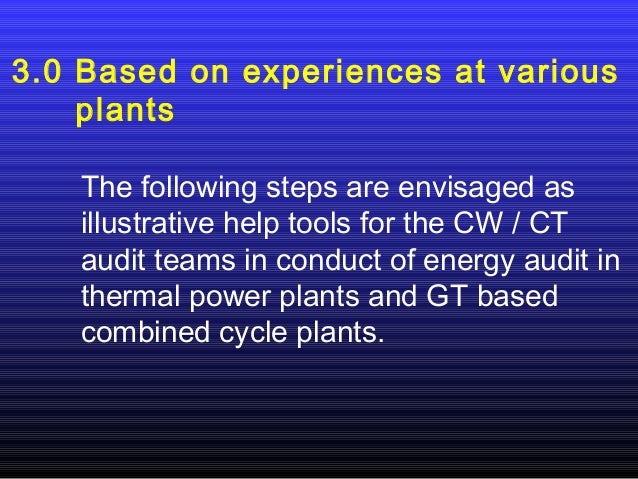 3.0 Based on experiences at various plants

The following steps are envisaged as illustrative help tools for the CW / CT audit teams in conduct of energy audit in thermal power plants and GT based combined cycle plants.